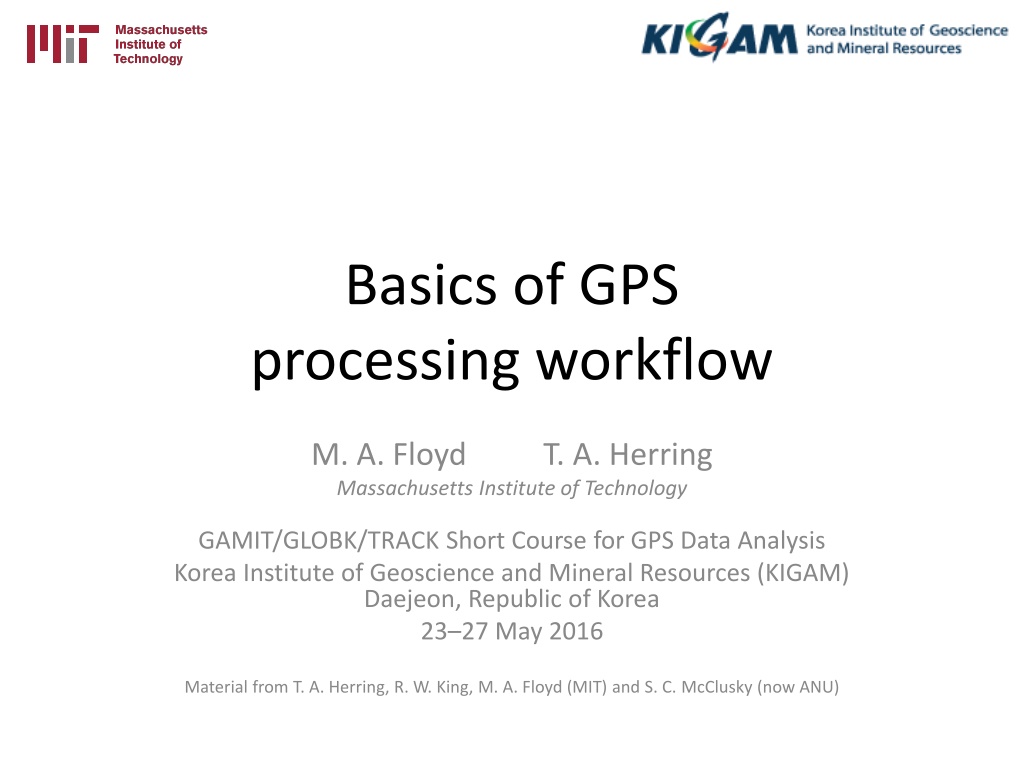 Massachusetts Institute of Technology

KIGAM Korea Institute of Geoscience and Mineral Resources

Basics of GPS processing workflow

M. A. Floyd T. A. Herring
Massachusetts Institute of Technology

GAMIT/GLOBK/TRACK Short Course for GPS Data Analysis
Korea Institute of Geoscience and Mineral Resources (KIGAM)
Daejeon, Republic of Korea
23–27 May 2016

Material from T. A. Herring, R. W. King, M. A. Floyd (MIT) and S. C. McClusky (now ANU)